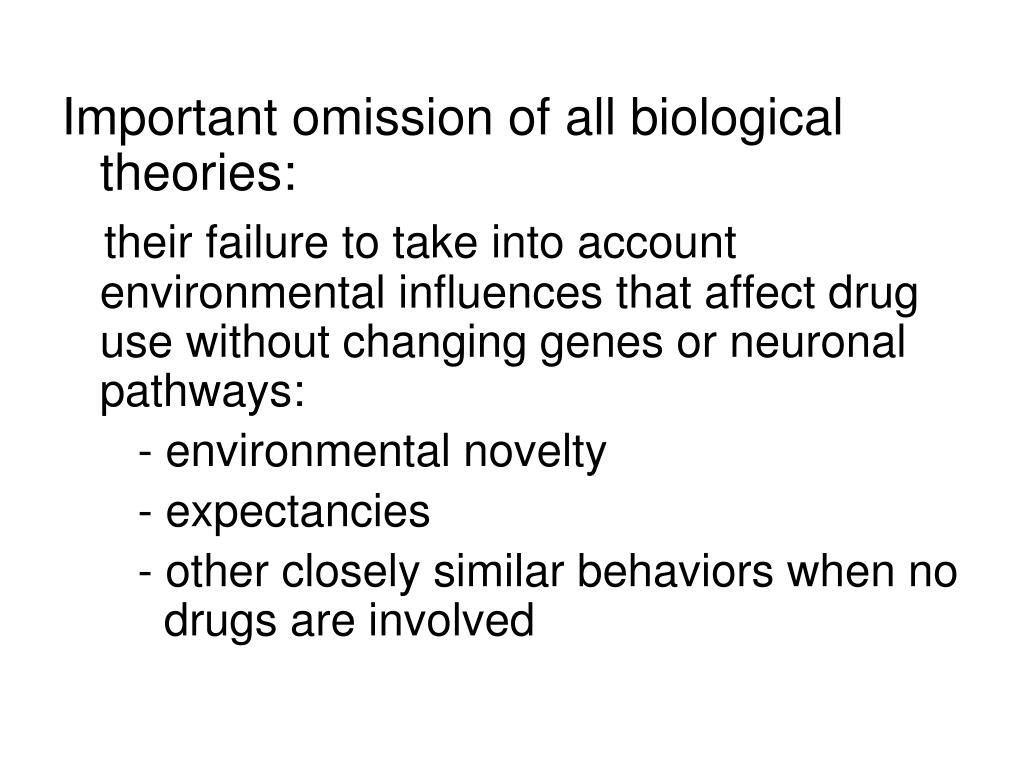 Important omission of all biological theories:

their failure to take into account environmental influences that affect drug use without changing genes or neuronal pathways:

- environmental novelty

- expectancies

- other closely similar behaviors when no drugs are involved